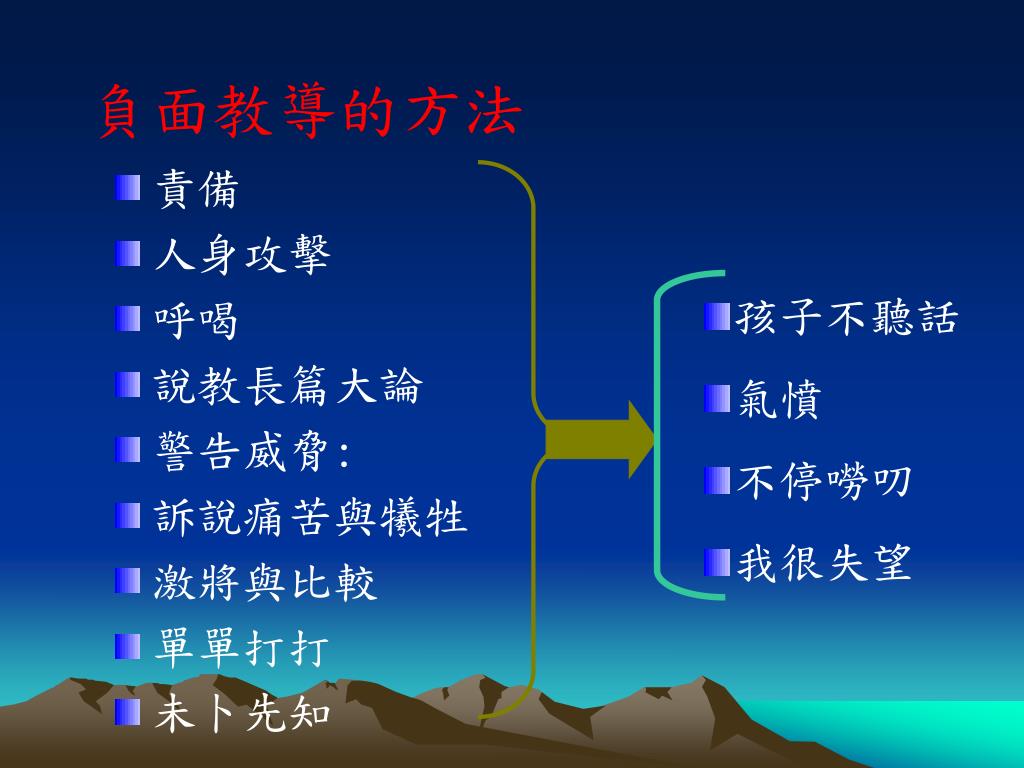 負面教導的方法

責備
人身攻擊
呼喝
說教長篇大論
警告威脅:
訴說痛苦與犧牲
激將與比較
單單打打
未卜先知

孩子不聽話
氣憤
不停嘮叨
我很失望